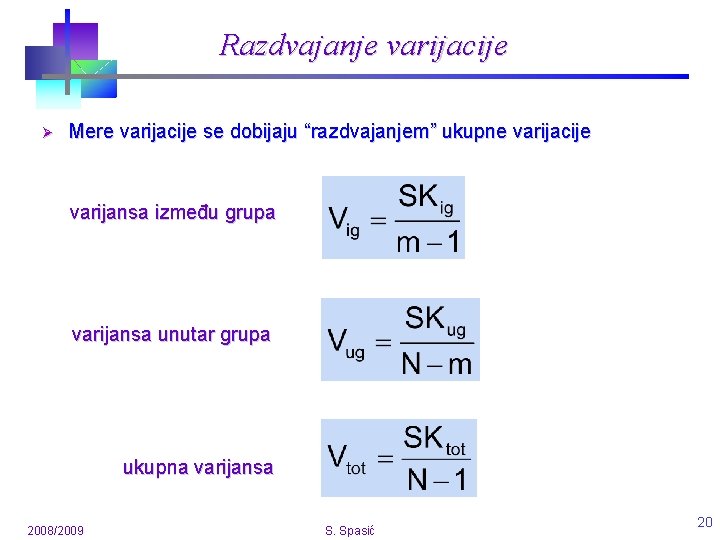 Razdvajanje varijacije

➢ Mere varijacije se dobijaju “razdvajanjem” ukupne varijacije

varijansa između grupa $V_{ig} = \frac{SK_{ig}}{m-1}$

varijansa unutar grupa $V_{ug} = \frac{SK_{ug}}{N-m}$

ukupna varijansa $V_{tot} = \frac{SK_{tot}}{N-1}$

2008/2009

S. Spasić

20